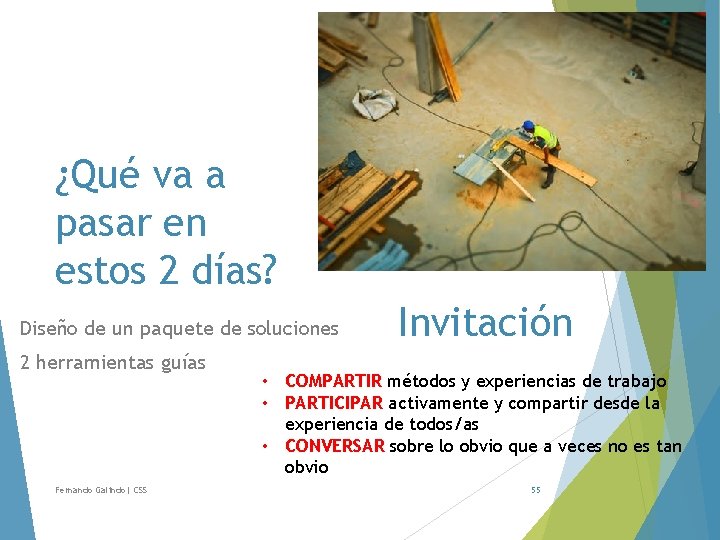 ¿Qué va a pasar en estos 2 días?

Diseño de un paquete de soluciones

2 herramientas guías

Invitación

• COMPARTIR métodos y experiencias de trabajo
• PARTICIPAR activamente y compartir desde la experiencia de todos/as
• CONVERSAR sobre lo obvio que a veces no es tan obvio

Fernando Galindo | CSS

55